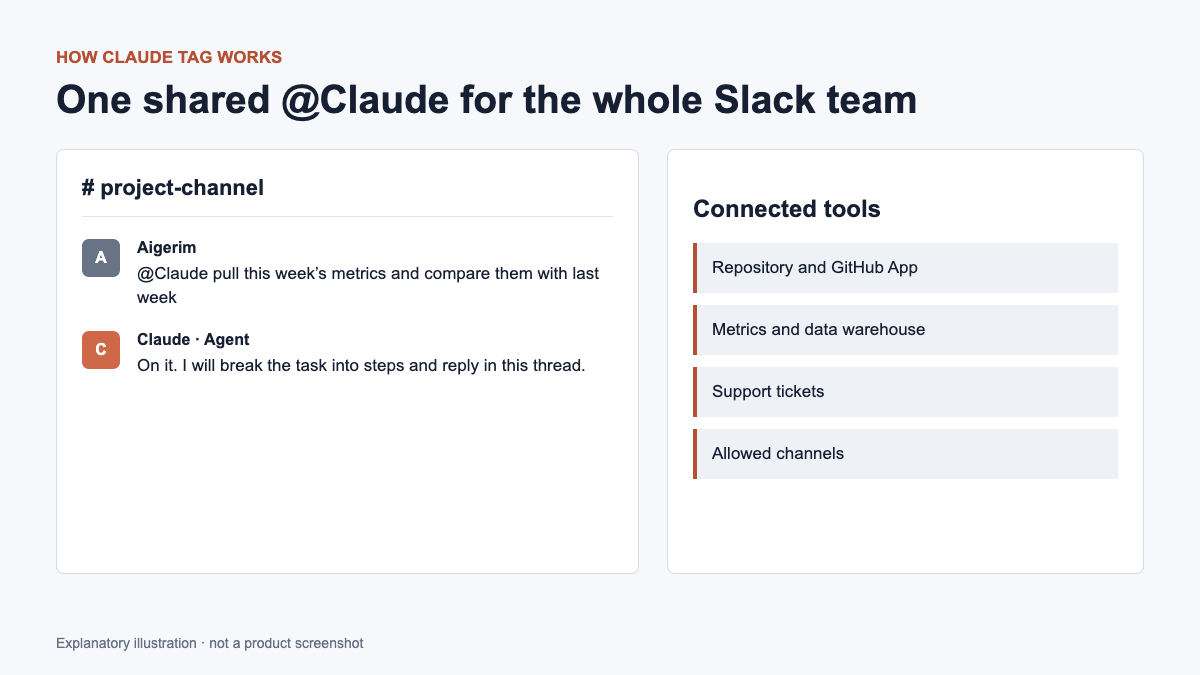 HOW CLAUDE TAG WORKS

One shared @Claude for the whole Slack team

# project-channel

A

Aigerim
@Claude pull this week's metrics and compare them with last week

C

Claude · Agent
On it. I will break the task into steps and reply in this thread.

Connected tools

Repository and GitHub App

Metrics and data warehouse

Support tickets

Allowed channels

Explanatory illustration · not a product screenshot